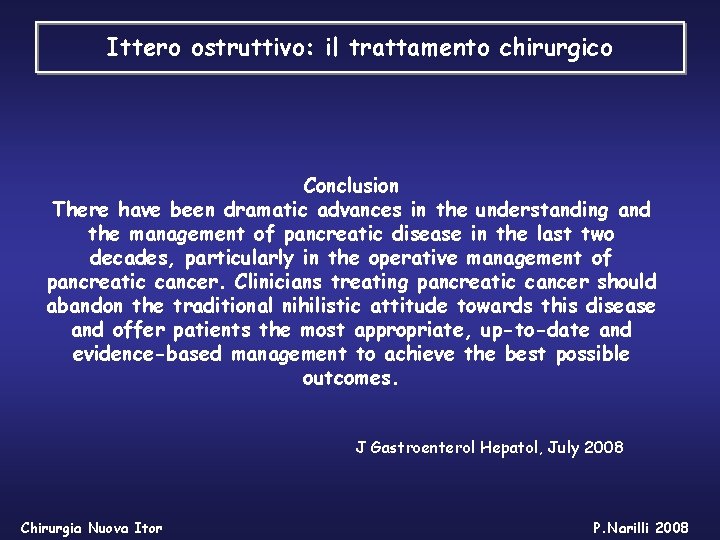 Ittero ostruttivo: il trattamento chirurgico

Conclusion
There have been dramatic advances in the understanding and the management of pancreatic disease in the last two decades, particularly in the operative management of pancreatic cancer. Clinicians treating pancreatic cancer should abandon the traditional nihilistic attitude towards this disease and offer patients the most appropriate, up-to-date and evidence-based management to achieve the best possible outcomes.

J Gastroenterol Hepatol, July 2008

Chirurgia Nuova Itor

P.Narilli 2008